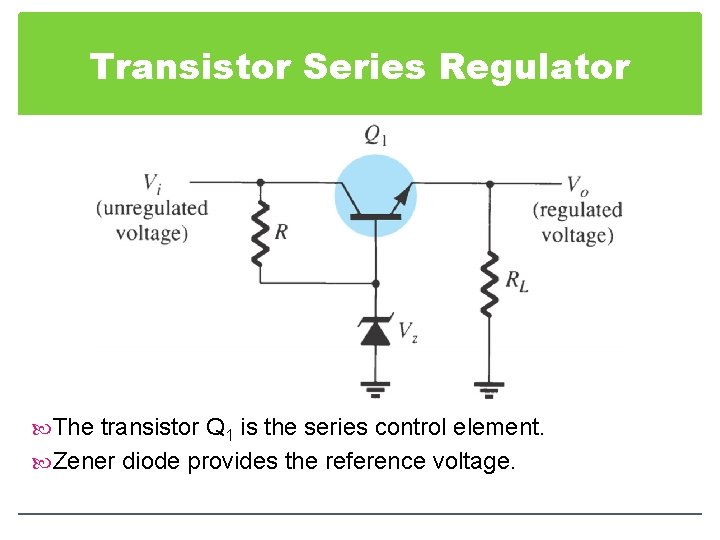 Transistor Series Regulator

$Q_1$

$V_i$
(unregulated voltage)

$R$

$V_o$
(regulated voltage)

$R_L$

$V_z$

The transistor $Q_1$ is the series control element.

Zener diode provides the reference voltage.